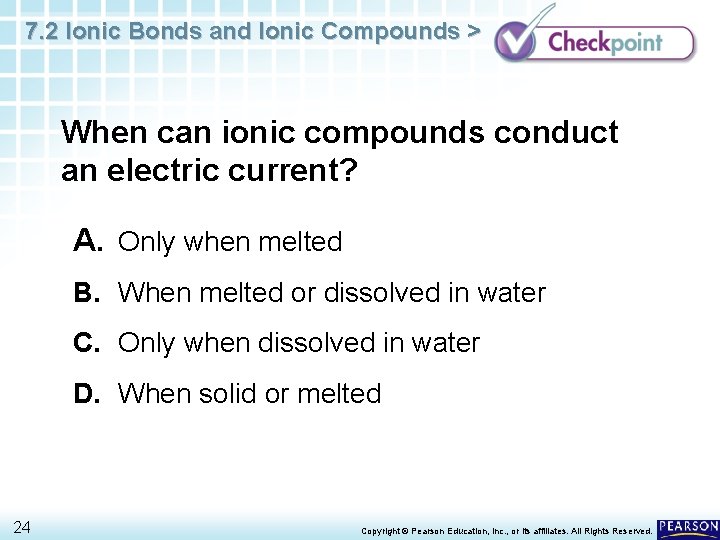 7.2 Ionic Bonds and Ionic Compounds >

Checkpoint

When can ionic compounds conduct an electric current?

A. Only when melted

B. When melted or dissolved in water

C. Only when dissolved in water

D. When solid or melted

24

Copyright © Pearson Education, Inc., or its affiliates. All Rights Reserved.

PEARSON